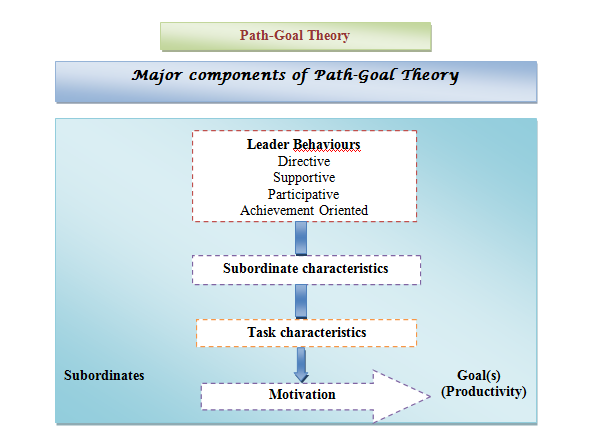 Path-Goal Theory

Major components of Path-Goal Theory

Leader Behaviours
Directive
Supportive
Participative
Achievement Oriented

Subordinate characteristics

Task characteristics

Subordinates

Motivation

Goal(s)
(Productivity)